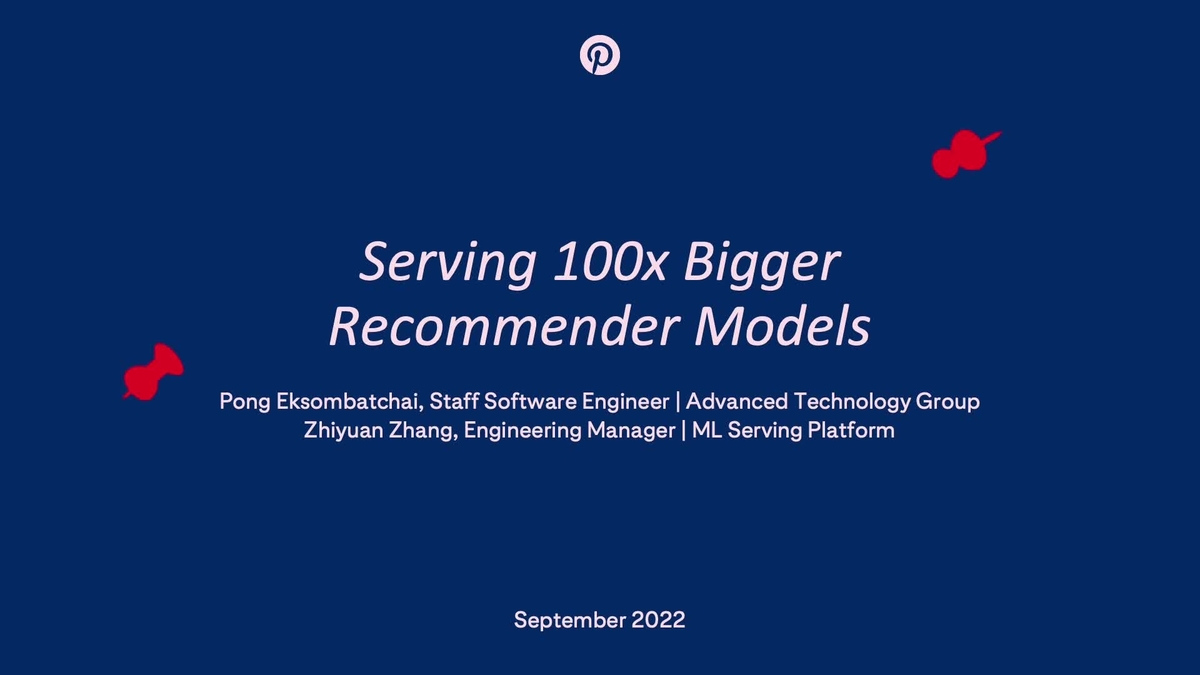 Serving 100x Bigger Recommender Models

Pong Eksombatchai, Staff Software Engineer | Advanced Technology Group
Zhiyuan Zhang, Engineering Manager | ML Serving Platform

September 2022